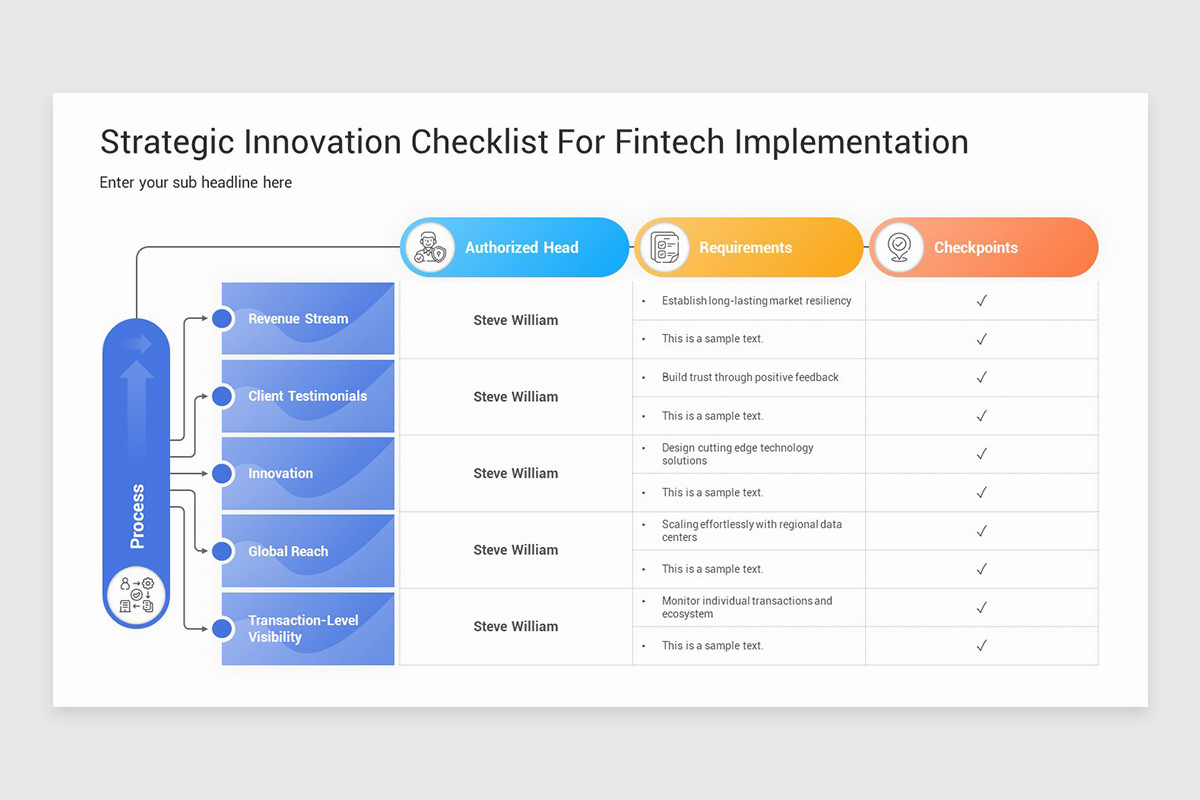 Strategic Innovation Checklist For Fintech Implementation

Enter your sub headline here

Process

| | Authorized Head | Requirements | Checkpoints |
|---|---|---|---|
| Revenue Stream | Steve William | • Establish long-lasting market resiliency | ✓ |
| | | • This is a sample text. | ✓ |
| Client Testimonials | Steve William | • Build trust through positive feedback | ✓ |
| | | • This is a sample text. | ✓ |
| Innovation | Steve William | • Design cutting edge technology solutions | ✓ |
| | | • This is a sample text. | ✓ |
| Global Reach | Steve William | • Scaling effortlessly with regional data centers | ✓ |
| | | • This is a sample text. | ✓ |
| Transaction-Level Visibility | Steve William | • Monitor individual transactions and ecosystem | ✓ |
| | | • This is a sample text. | ✓ |